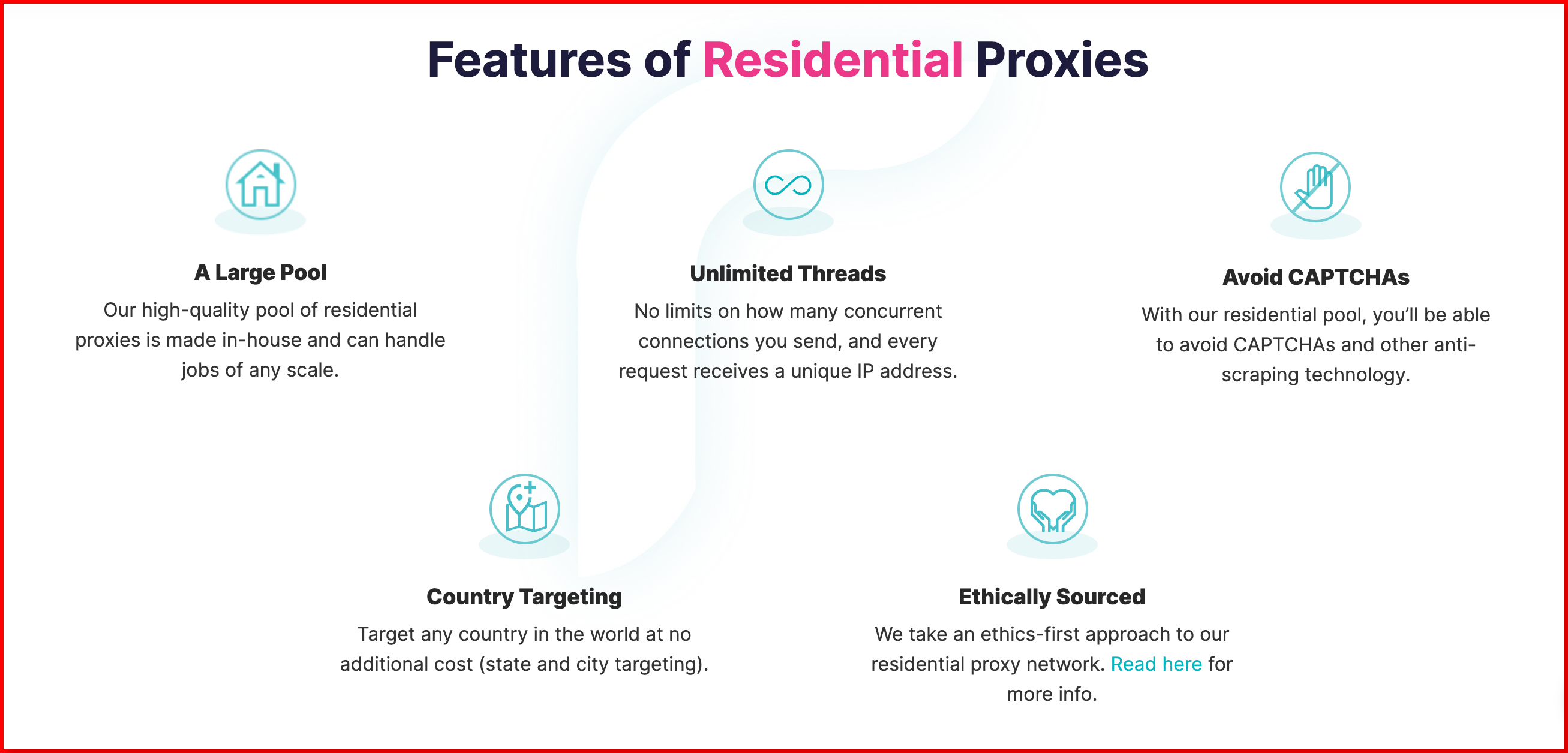 Features of Residential Proxies

A Large Pool

Our high-quality pool of residential proxies is made in-house and can handle jobs of any scale.

Unlimited Threads

No limits on how many concurrent connections you send, and every request receives a unique IP address.

Avoid CAPTCHAs

With our residential pool, you'll be able to avoid CAPTCHAs and other anti-scraping technology.

Country Targeting

Target any country in the world at no additional cost (state and city targeting).

Ethically Sourced

We take an ethics-first approach to our residential proxy network. Read here for more info.